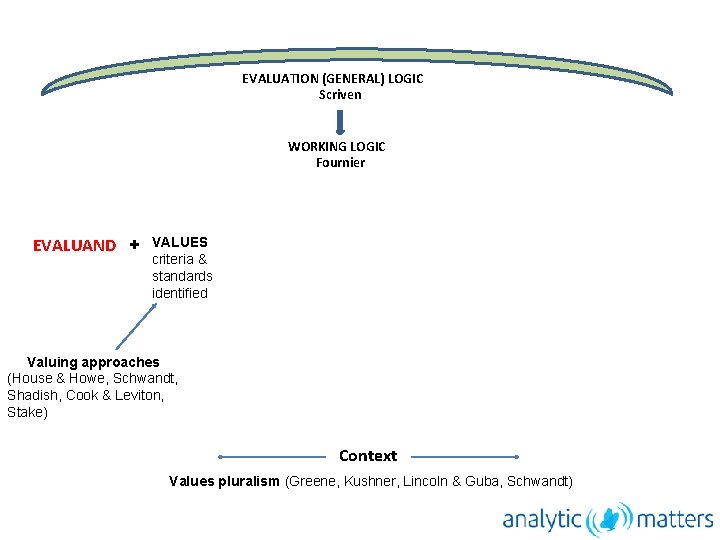 EVALUATION (GENERAL) LOGIC
Scriven

WORKING LOGIC
Fournier

EVALUAND + VALUES criteria & standards identified

Valuing approaches
(House & Howe, Schwandt, Shadish, Cook & Leviton, Stake)

Context

Values pluralism (Greene, Kushner, Lincoln & Guba, Schwandt)

analytic matters